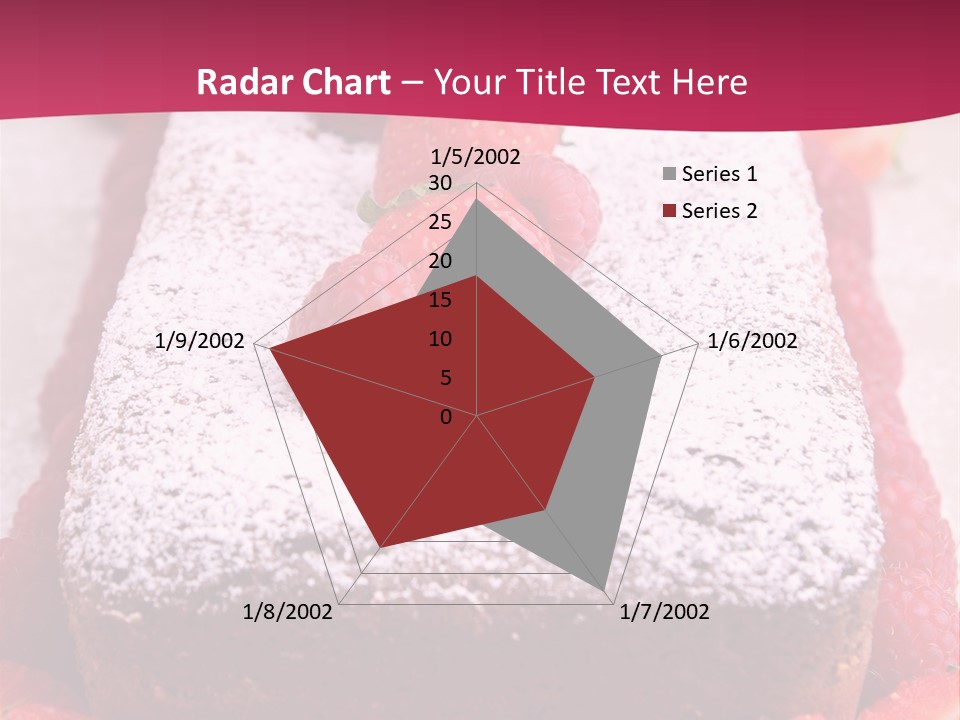 Radar Chart – Your Title Text Here

1/5/2002

30
25
20
15
10
5
0

1/6/2002

1/7/2002

1/8/2002

1/9/2002

Series 1
Series 2